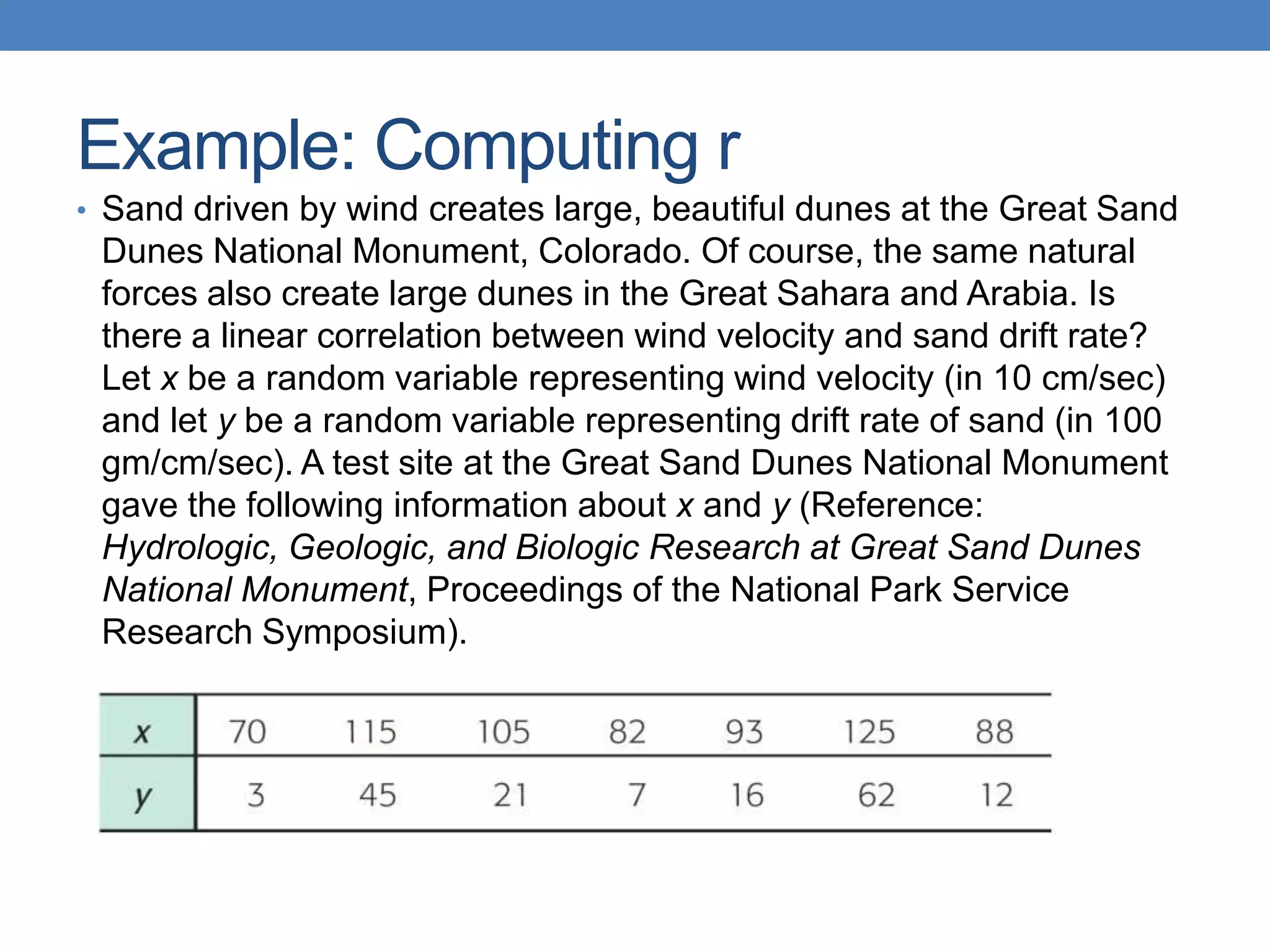 Example: Computing r

• Sand driven by wind creates large, beautiful dunes at the Great Sand Dunes National Monument, Colorado. Of course, the same natural forces also create large dunes in the Great Sahara and Arabia. Is there a linear correlation between wind velocity and sand drift rate? Let $x$ be a random variable representing wind velocity (in 10 cm/sec) and let $y$ be a random variable representing drift rate of sand (in 100 gm/cm/sec). A test site at the Great Sand Dunes National Monument gave the following information about $x$ and $y$ (Reference: Hydrologic, Geologic, and Biologic Research at Great Sand Dunes National Monument, Proceedings of the National Park Service Research Symposium).

| $x$ | 70 | 115 | 105 | 82 | 93 | 125 | 88 |
|---|---|---|---|---|---|---|---|
| $y$ | 3 | 45 | 21 | 7 | 16 | 62 | 12 |